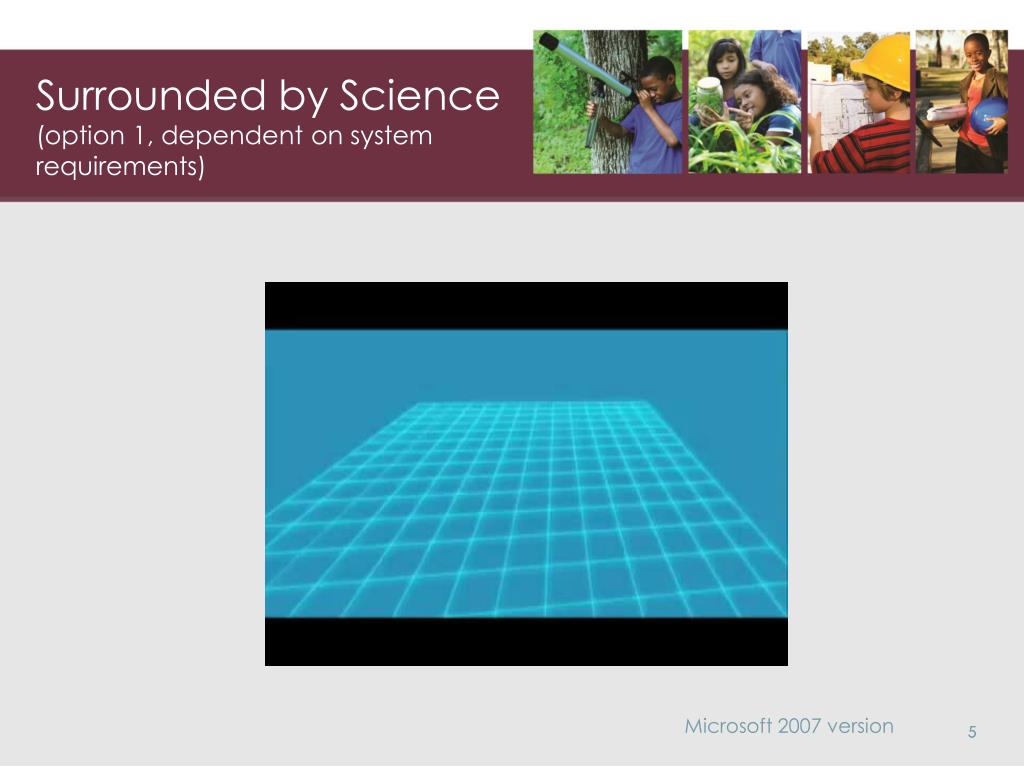 Surrounded by Science
(option 1, dependent on system requirements)

Microsoft 2007 version

5